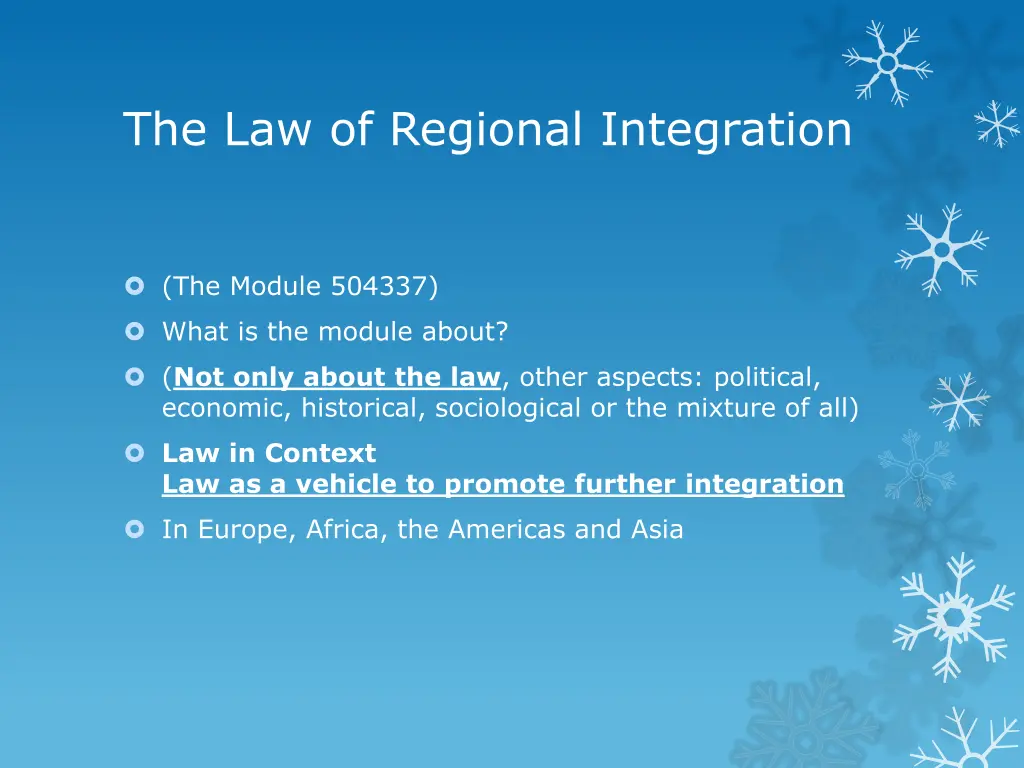 The Law of Regional Integration

(The Module 504337)

What is the module about?

(Not only about the law, other aspects: political, economic, historical, sociological or the mixture of all)

Law in Context
Law as a vehicle to promote further integration

In Europe, Africa, the Americas and Asia